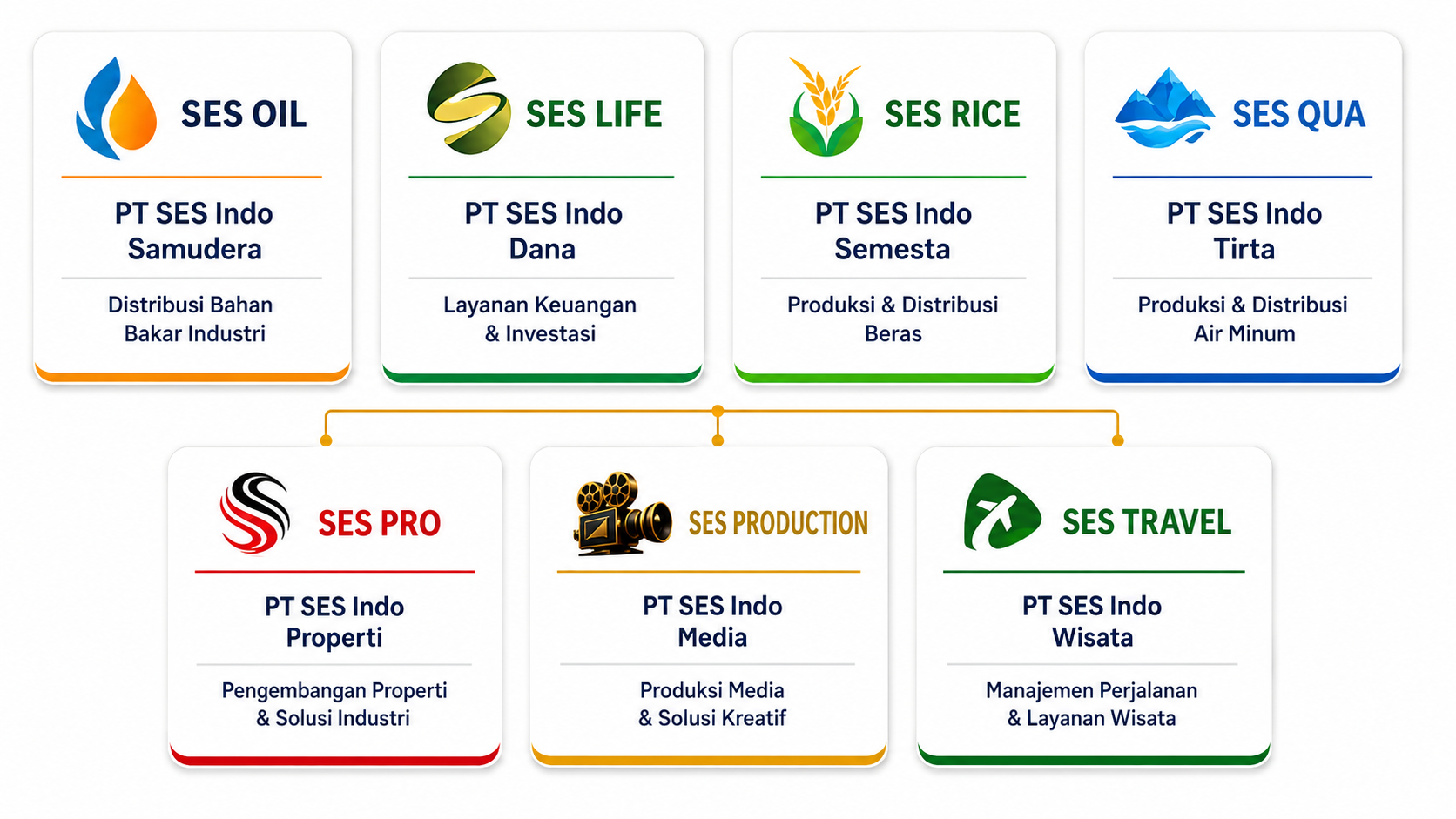 SES OIL

PT SES Indo Samudera

Distribusi Bahan Bakar Industri

SES LIFE

PT SES Indo Dana

Layanan Keuangan & Investasi

SES RICE

PT SES Indo Semesta

Produksi & Distribusi Beras

SES QUA

PT SES Indo Tirta

Produksi & Distribusi Air Minum

SES PRO

PT SES Indo Properti

Pengembangan Properti & Solusi Industri

SES PRODUCTION

PT SES Indo Media

Produksi Media & Solusi Kreatif

SES TRAVEL

PT SES Indo Wisata

Manajemen Perjalanan & Layanan Wisata